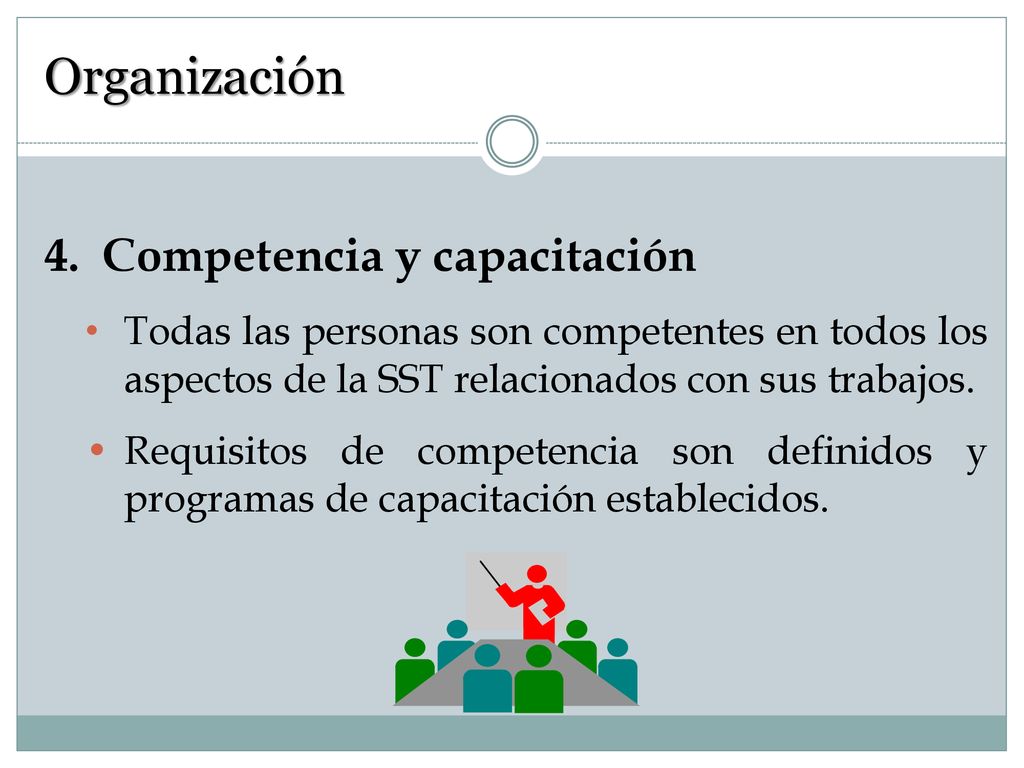 Organización

4. Competencia y capacitación

• Todas las personas son competentes en todos los aspectos de la SST relacionados con sus trabajos.

• Requisitos de competencia son definidos y programas de capacitación establecidos.